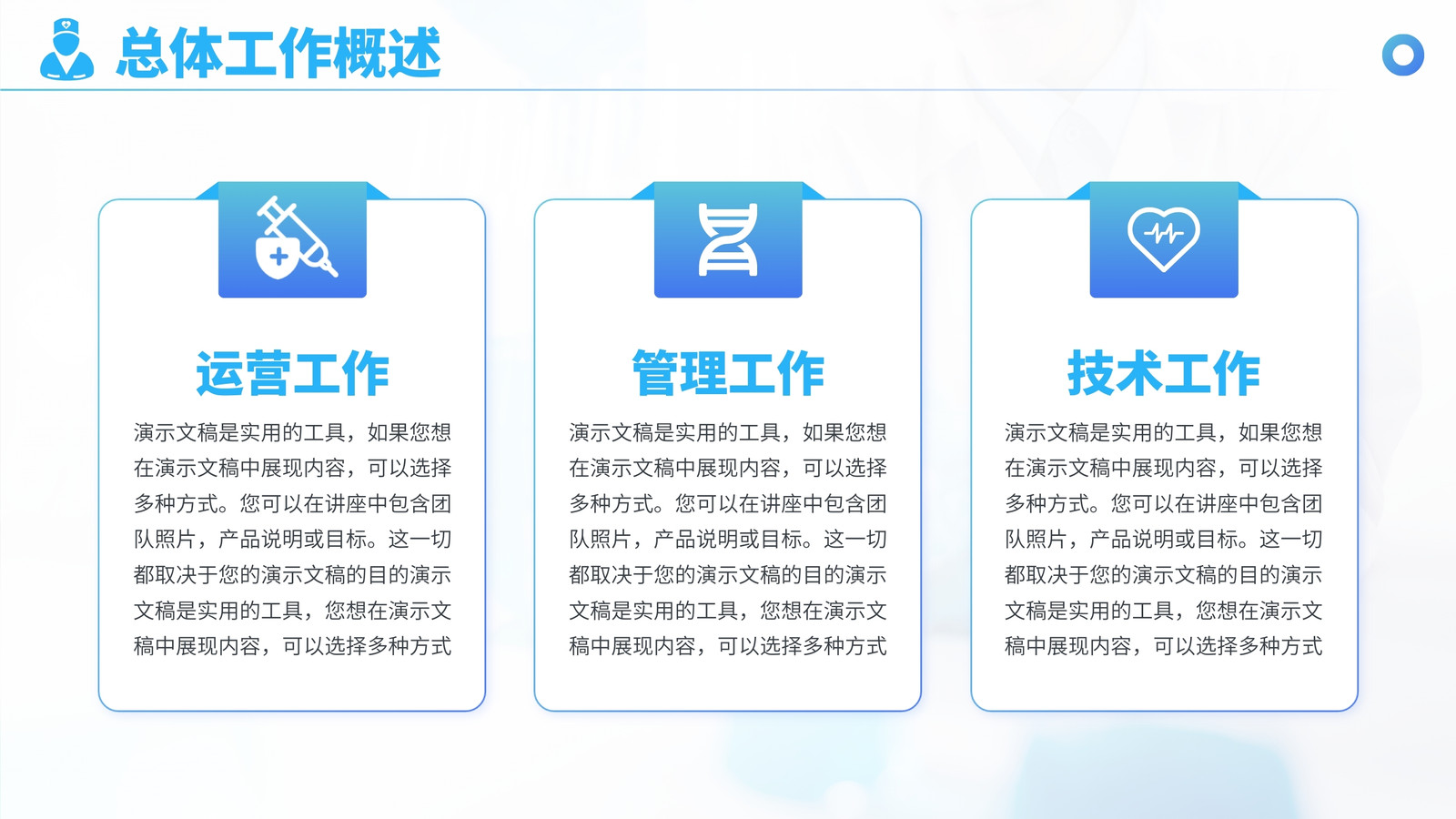 总体工作概述

运营工作

演示文稿是实用的工具，如果您想在演示文稿中展现内容，可以选择多种方式。您可以在讲座中包含团队照片，产品说明或目标。这一切都取决于您的演示文稿的目的演示文稿是实用的工具，您想在演示文稿中展现内容，可以选择多种方式

管理工作

演示文稿是实用的工具，如果您想在演示文稿中展现内容，可以选择多种方式。您可以在讲座中包含团队照片，产品说明或目标。这一切都取决于您的演示文稿的目的演示文稿是实用的工具，您想在演示文稿中展现内容，可以选择多种方式

技术工作

演示文稿是实用的工具，如果您想在演示文稿中展现内容，可以选择多种方式。您可以在讲座中包含团队照片，产品说明或目标。这一切都取决于您的演示文稿的目的演示文稿是实用的工具，您想在演示文稿中展现内容，可以选择多种方式